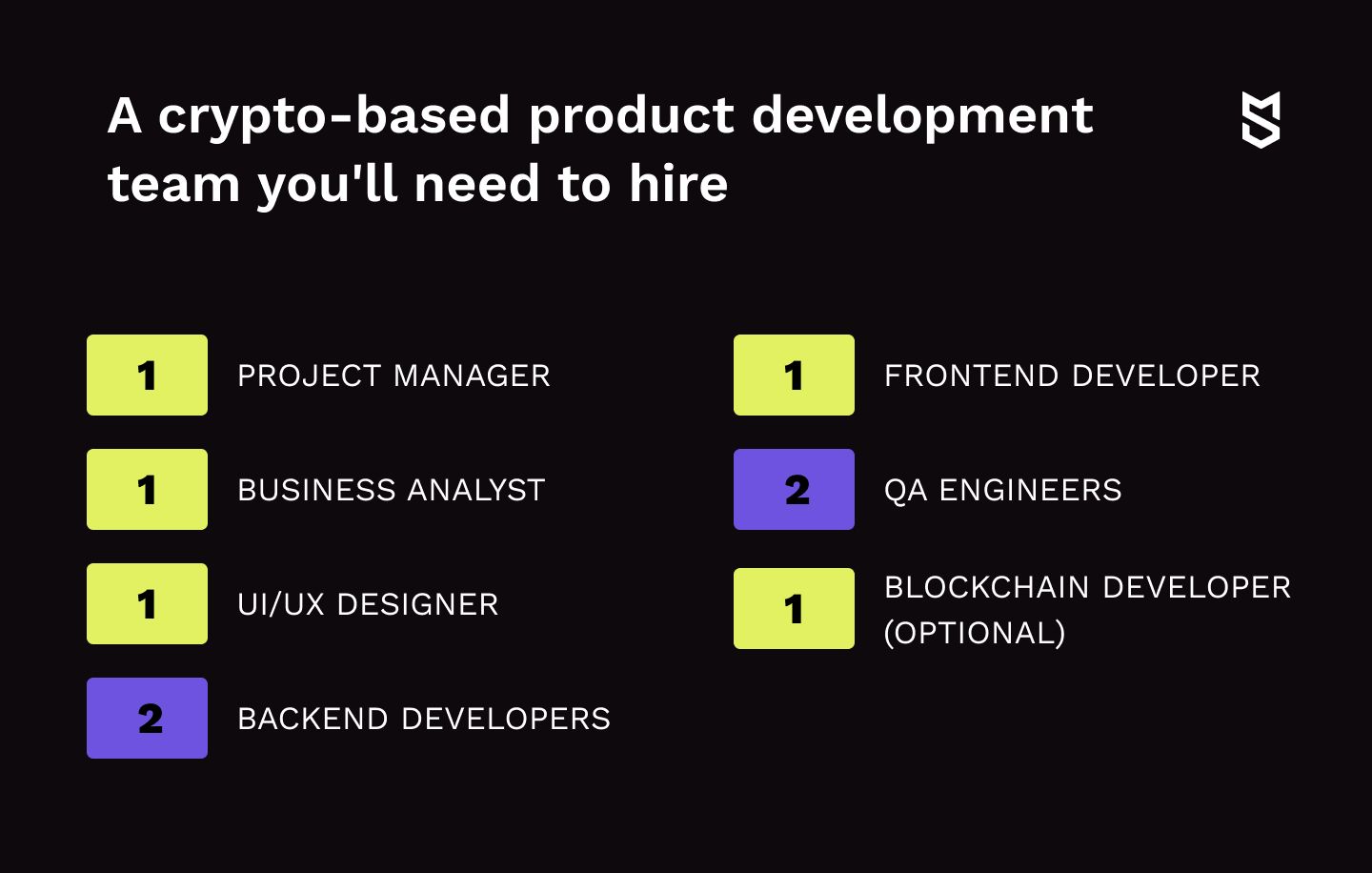 A crypto-based product development team you'll need to hire

1 PROJECT MANAGER

1 BUSINESS ANALYST

1 UI/UX DESIGNER

2 BACKEND DEVELOPERS

1 FRONTEND DEVELOPER

2 QA ENGINEERS

1 BLOCKCHAIN DEVELOPER (OPTIONAL)